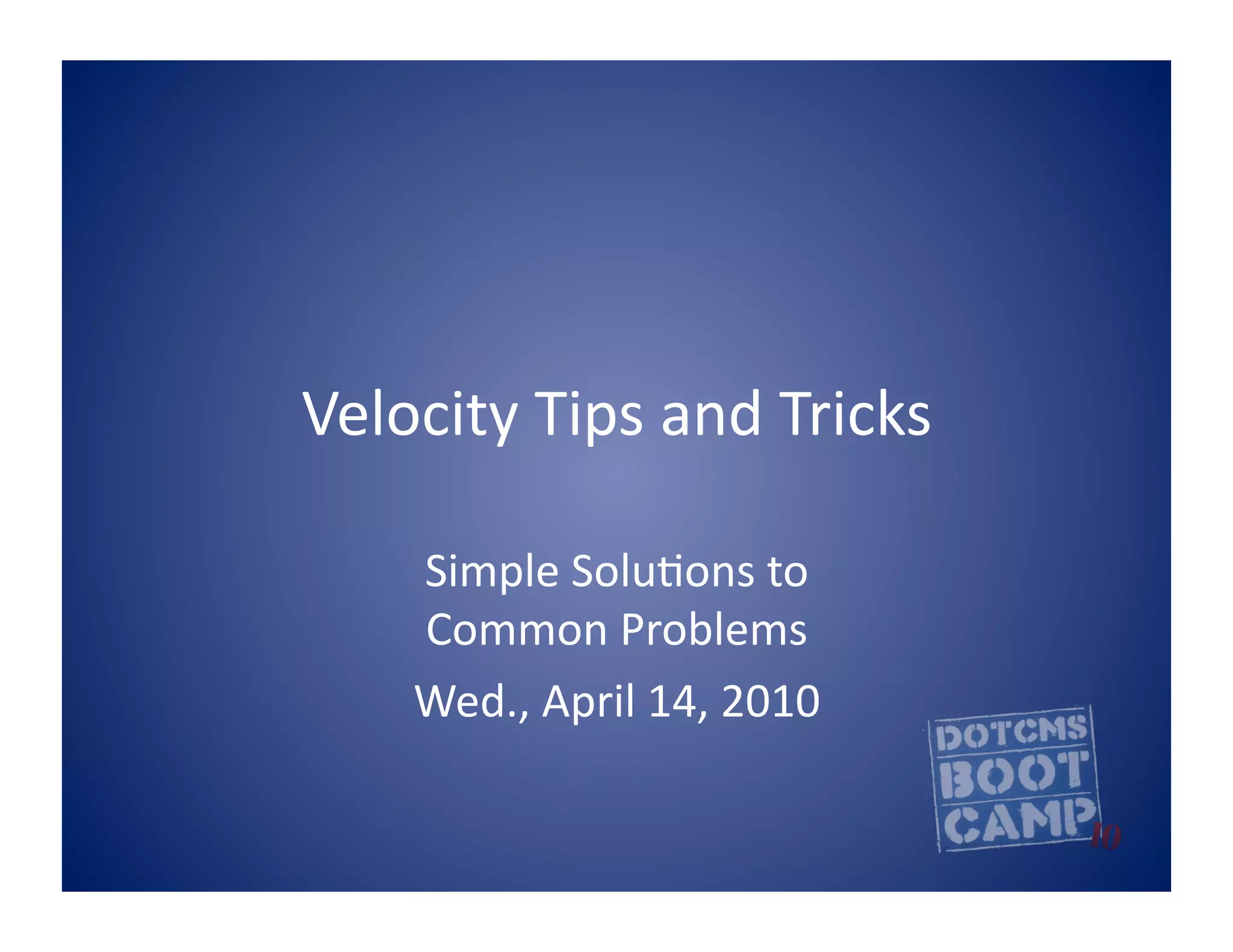 Velocity Tips and Tricks

Simple Solutions to Common Problems

Wed., April 14, 2010

DOTCMS
BOOT
CAMP 10